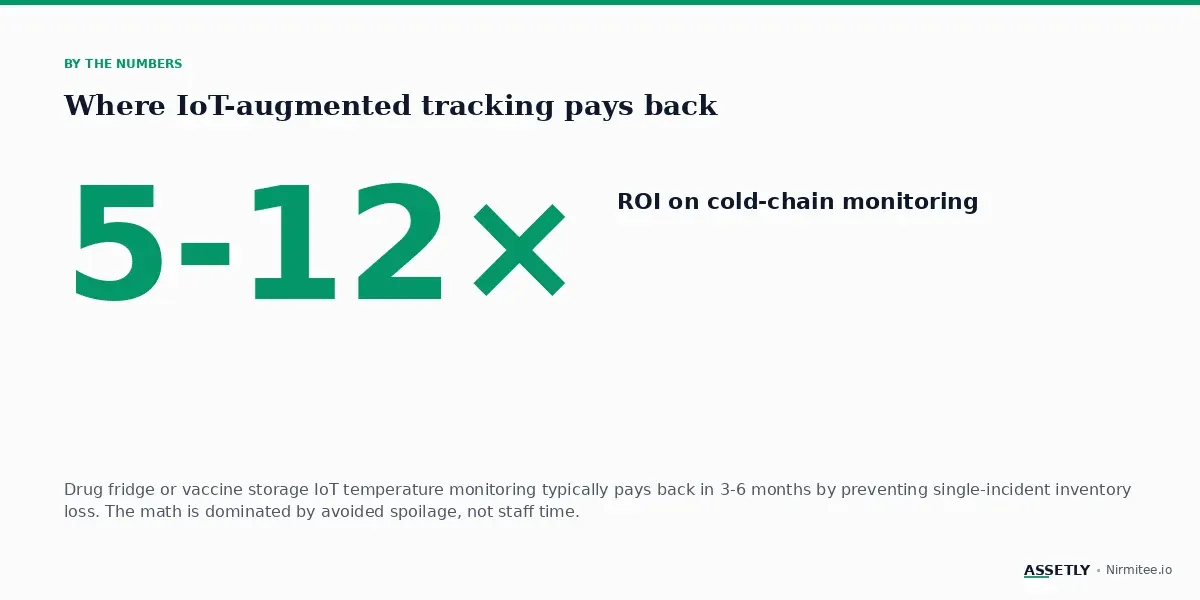 BY THE NUMBERS

Where IoT-augmented tracking pays back

5-12×

ROI on cold-chain monitoring

Drug fridge or vaccine storage IoT temperature monitoring typically pays back in 3-6 months by preventing single-incident inventory loss. The math is dominated by avoided spoilage, not staff time.

ASSETLY • Nirmitee.io